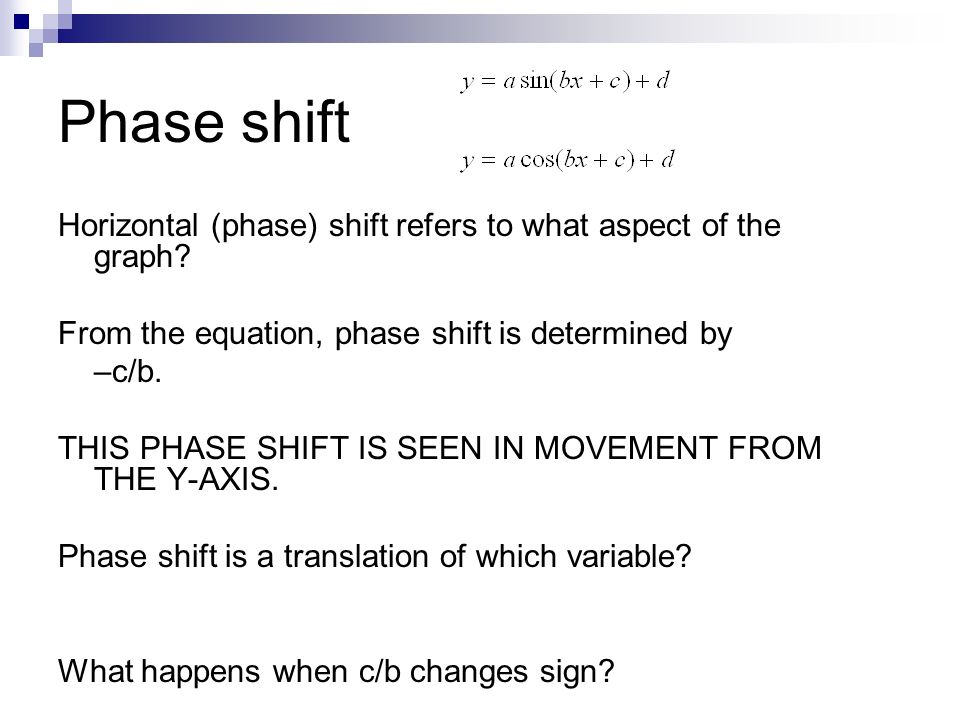 Phase shift

$y = a\sin(bx + c) + d$

$y = a\cos(bx + c) + d$

Horizontal (phase) shift refers to what aspect of the graph?

From the equation, phase shift is determined by –c/b.

THIS PHASE SHIFT IS SEEN IN MOVEMENT FROM THE Y-AXIS.

Phase shift is a translation of which variable?

What happens when c/b changes sign?